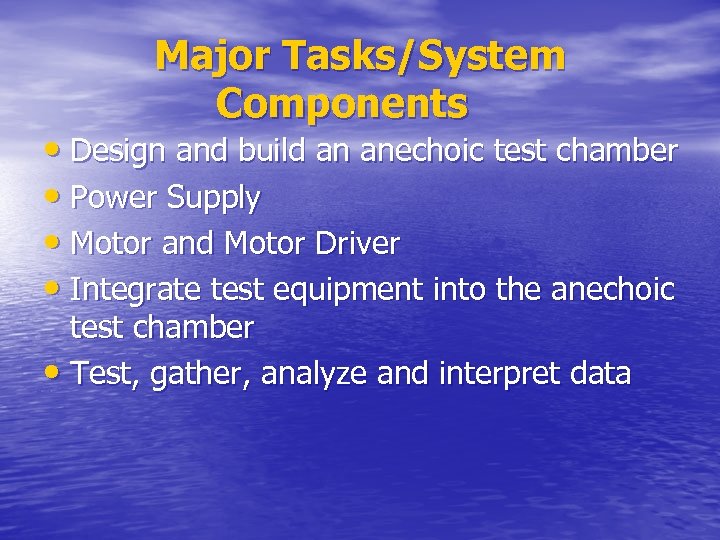 Major Tasks/System Components

• Design and build an anechoic test chamber
• Power Supply
• Motor and Motor Driver
• Integrate test equipment into the anechoic test chamber
• Test, gather, analyze and interpret data